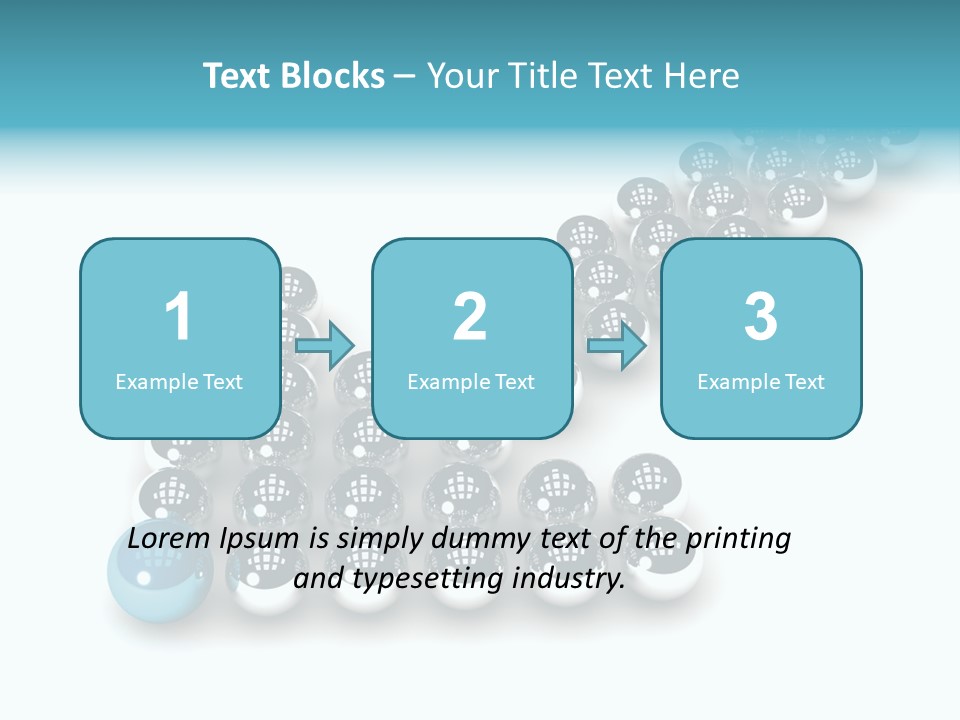 Text Blocks – Your Title Text Here

1
Example Text

2
Example Text

3
Example Text

Lorem Ipsum is simply dummy text of the printing and typesetting industry.